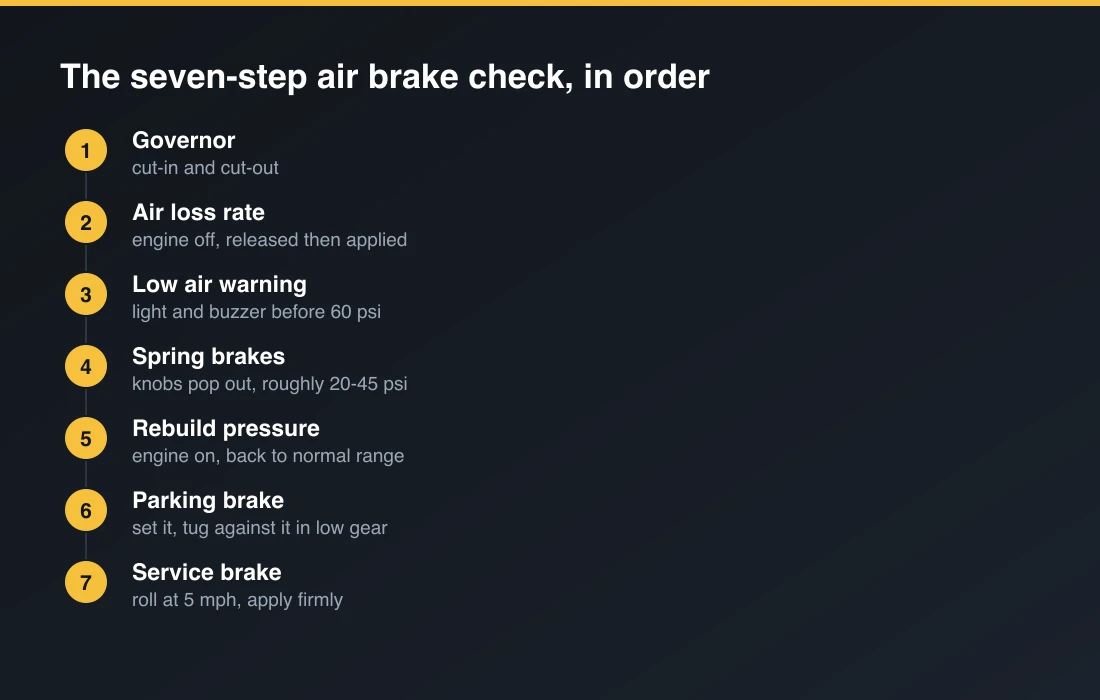 The seven-step air brake check, in order

1
Governor
cut-in and cut-out

2
Air loss rate
engine off, released then applied

3
Low air warning
light and buzzer before 60 psi

4
Spring brakes
knobs pop out, roughly 20-45 psi

5
Rebuild pressure
engine on, back to normal range

6
Parking brake
set it, tug against it in low gear

7
Service brake
roll at 5 mph, apply firmly